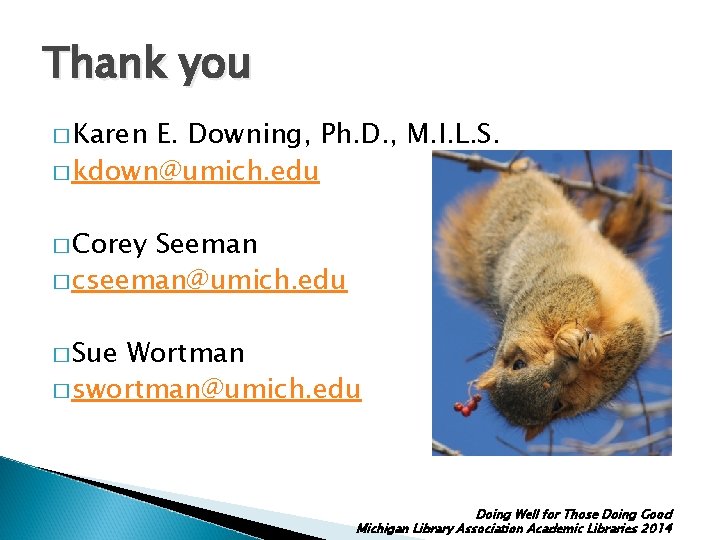 Thank you

□ Karen E. Downing, Ph.D., M.I.L.S.
□ kdown@umich.edu

□ Corey Seeman
□ cseeman@umich.edu

□ Sue Wortman
□ swortman@umich.edu

Doing Well for Those Doing Good
Michigan Library Association Academic Libraries 2014